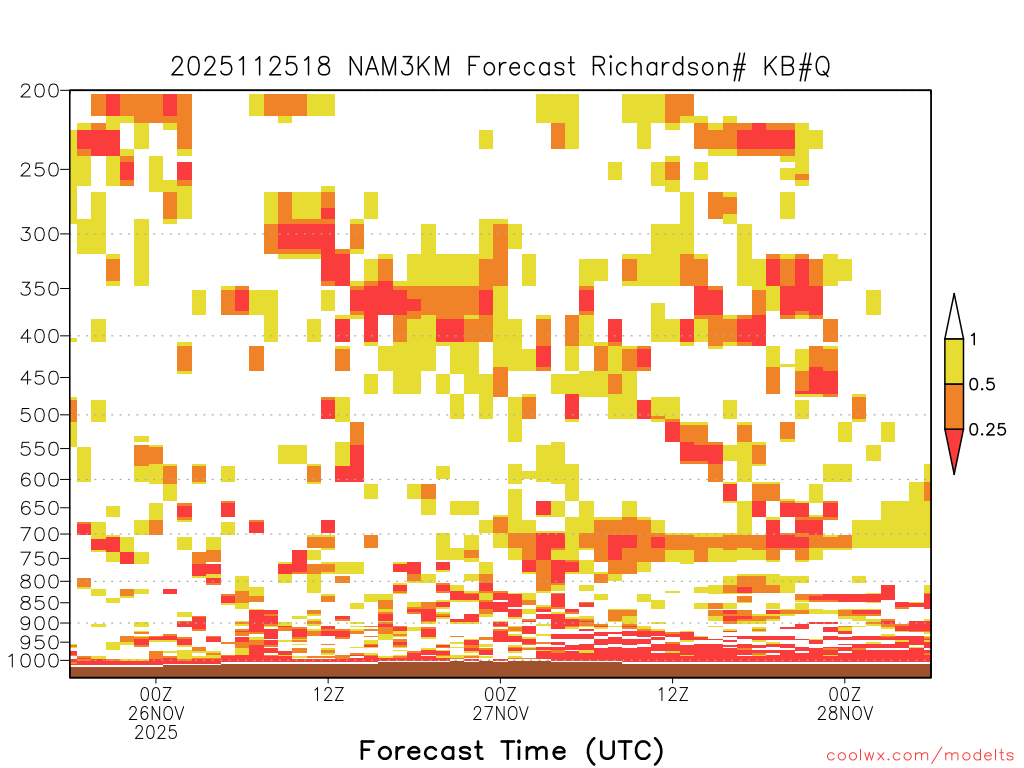 2025112518 NAM3KM Forecast Richardson# KB#Q

200
250
300
350
400
450
500
550
600
650
700
750
800
850
900
950
1000

1
0.5
0.25

00Z
26NOV
2025
12Z
00Z
27NOV
12Z
00Z
28NOV

Forecast Time (UTC)

coolwx.com/modelts